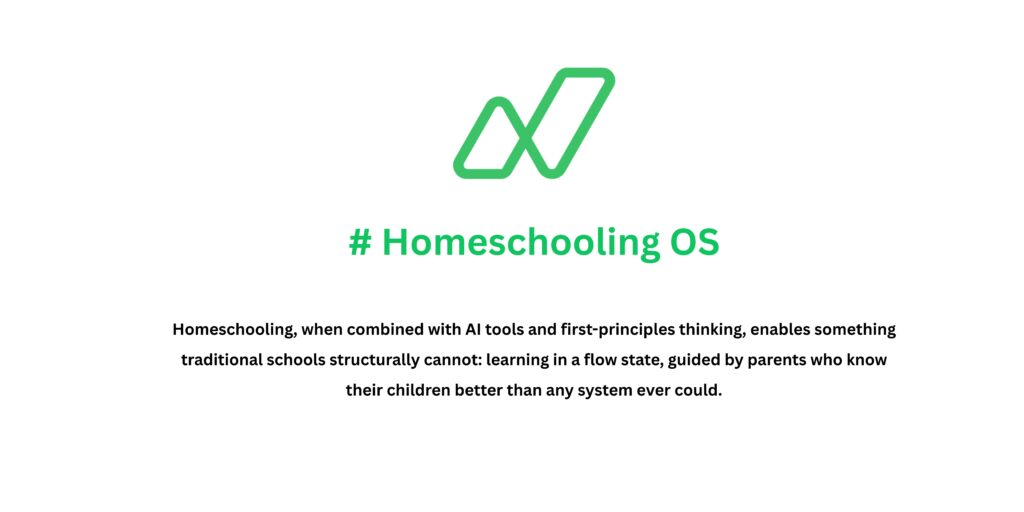 # Homeschooling OS

Homeschooling, when combined with AI tools and first-principles thinking, enables something traditional schools structurally cannot: learning in a flow state, guided by parents who know their children better than any system ever could.